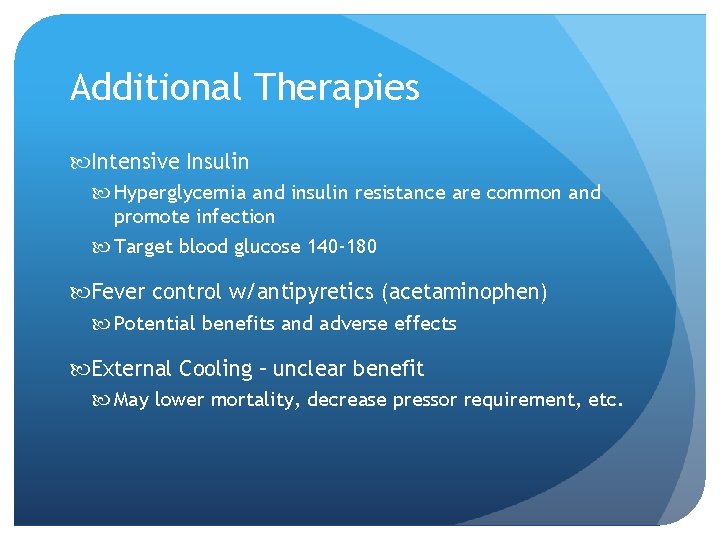 Additional Therapies

Intensive Insulin

Hyperglycemia and insulin resistance are common and promote infection

Target blood glucose 140-180

Fever control w/antipyretics (acetaminophen)

Potential benefits and adverse effects

External Cooling – unclear benefit

May lower mortality, decrease pressor requirement, etc.